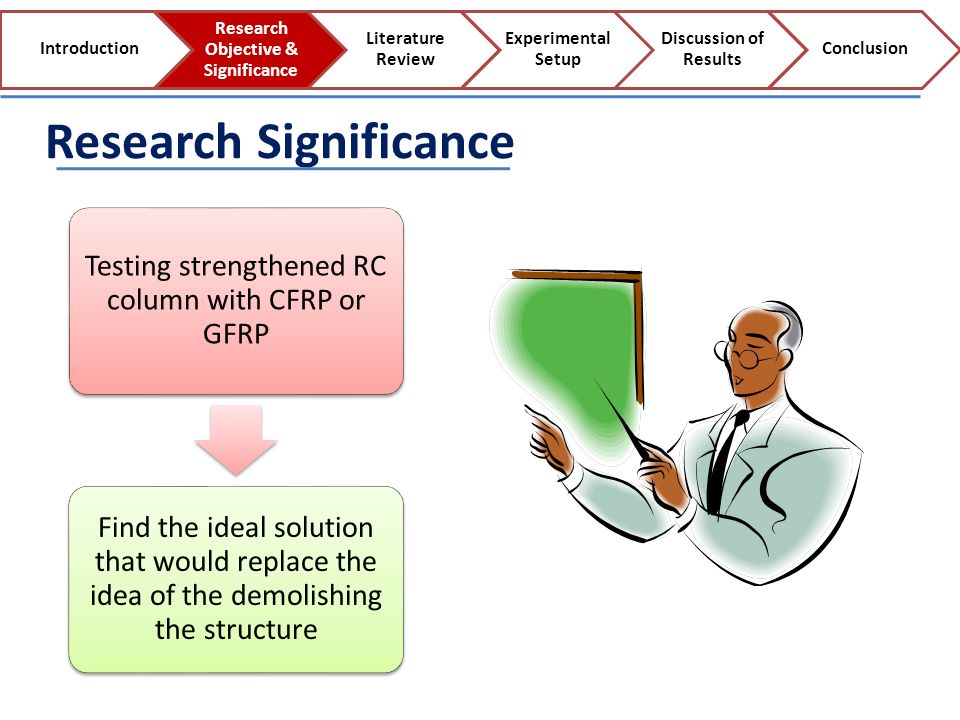 Introduction

Research Objective & Significance

Literature Review

Experimental Setup

Discussion of Results

Conclusion

Research Significance

Testing strengthened RC column with CFRP or GFRP

Find the ideal solution that would replace the idea of the demolishing the structure